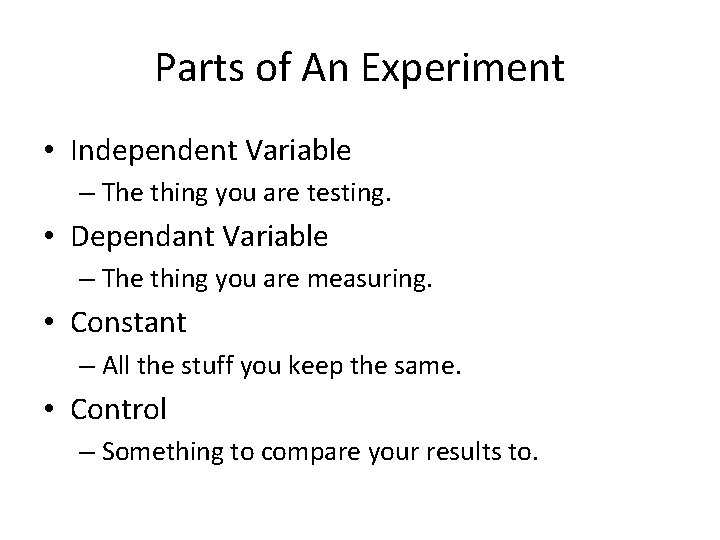 Parts of An Experiment

• Independent Variable
– The thing you are testing.
• Dependant Variable
– The thing you are measuring.
• Constant
– All the stuff you keep the same.
• Control
– Something to compare your results to.